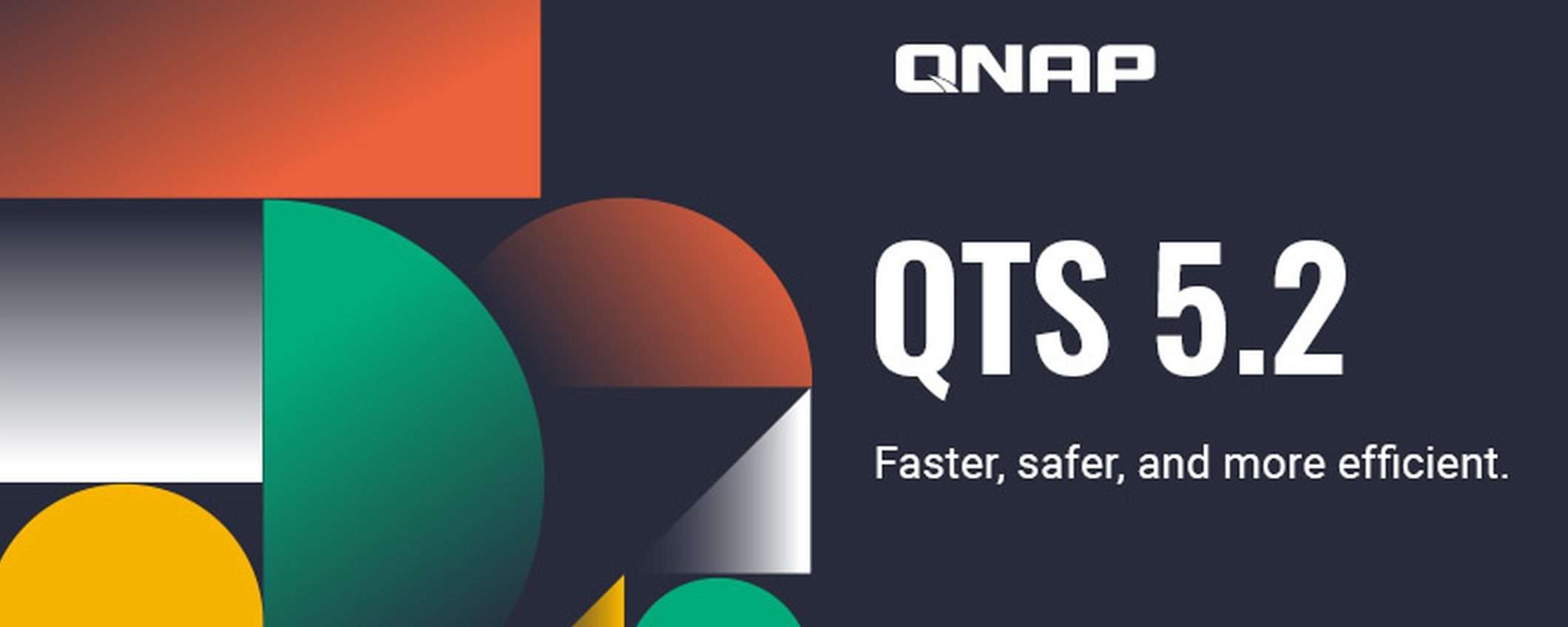 QNAP

QTS 5.2

Faster, safer, and more efficient.